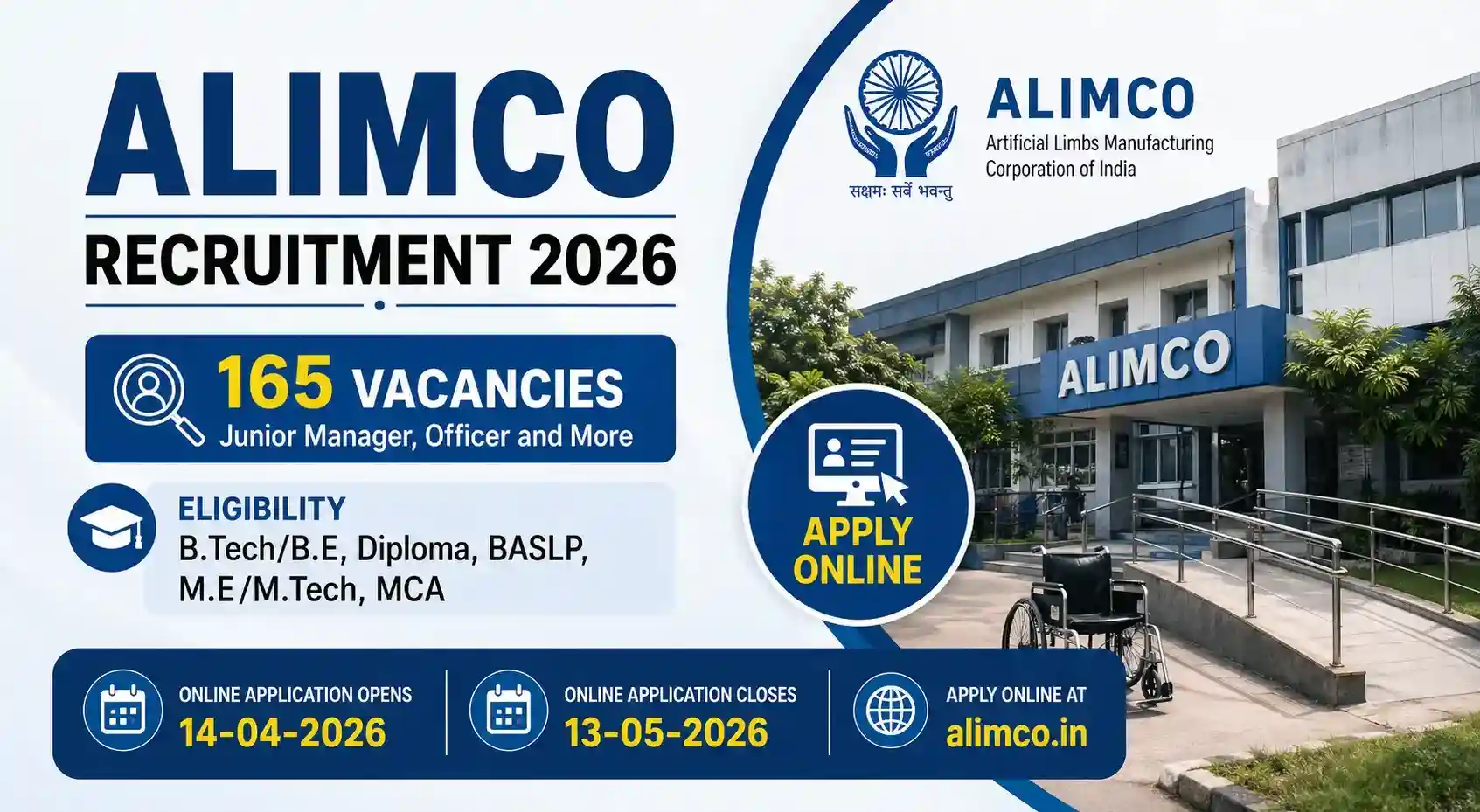 ALIMCO
RECRUITMENT 2026

165 VACANCIES
Junior Manager, Officer and More

ELIGIBILITY
B.Tech/B.E, Diploma, BASLP, M.E/M.Tech, MCA

सक्षमः सर्वे भवन्तु
ALIMCO
Artificial Limbs Manufacturing Corporation of India

ALIMCO

APPLY ONLINE

ONLINE APPLICATION OPENS
14-04-2026

ONLINE APPLICATION CLOSES
13-05-2026

APPLY ONLINE AT
alimco.in